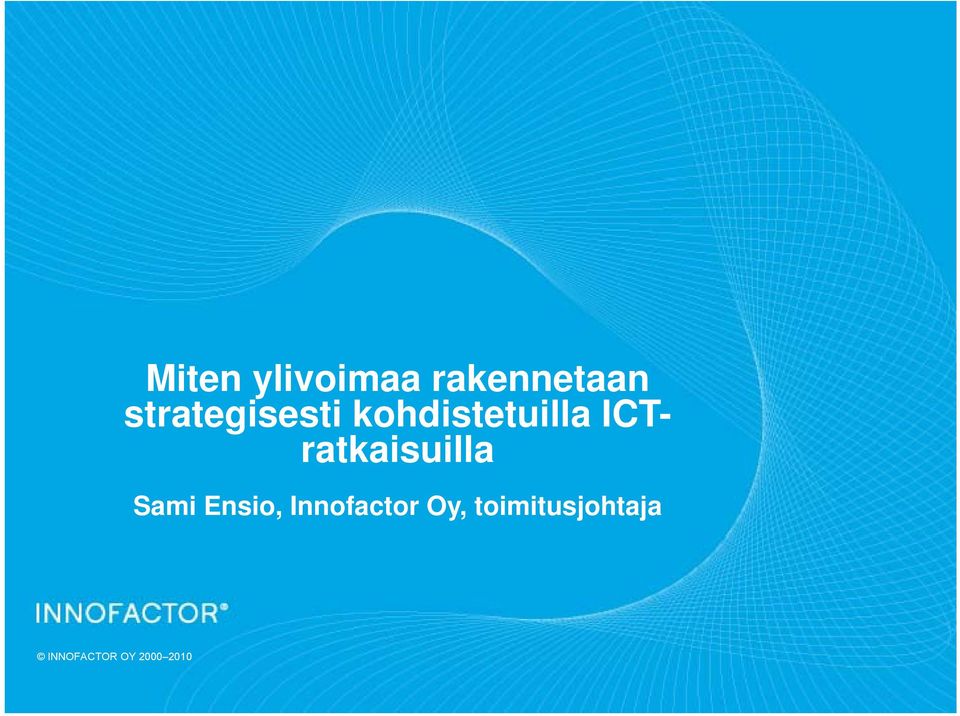 Miten ylivoimaa rakennetaan strategisesti kohdistetuilla ICT-ratkaisuilla

Sami Ensio, Innofactor Oy, toimitusjohtaja

INNOFACTOR®

© INNOFACTOR OY 2000–2010